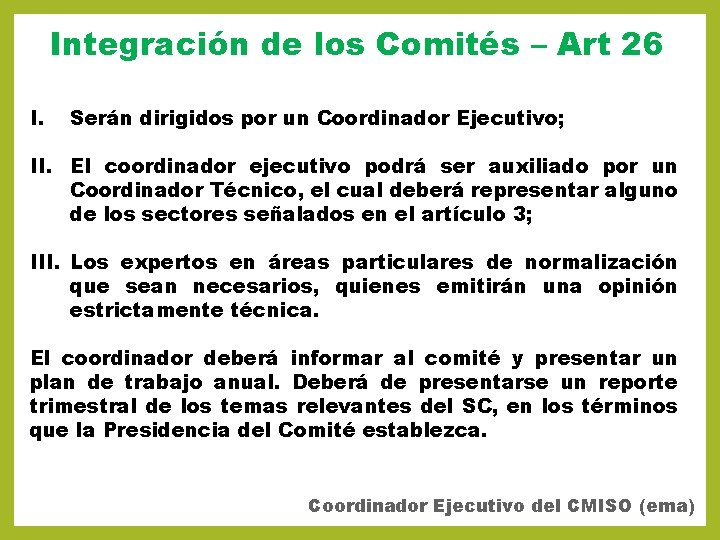 Integración de los Comités – Art 26

I. Serán dirigidos por un Coordinador Ejecutivo;

II. El coordinador ejecutivo podrá ser auxiliado por un Coordinador Técnico, el cual deberá representar alguno de los sectores señalados en el artículo 3;

III. Los expertos en áreas particulares de normalización que sean necesarios, quienes emitirán una opinión estrictamente técnica.

El coordinador deberá informar al comité y presentar un plan de trabajo anual. Deberá de presentarse un reporte trimestral de los temas relevantes del SC, en los términos que la Presidencia del Comité establezca.

Coordinador Ejecutivo del CMISO (ema)